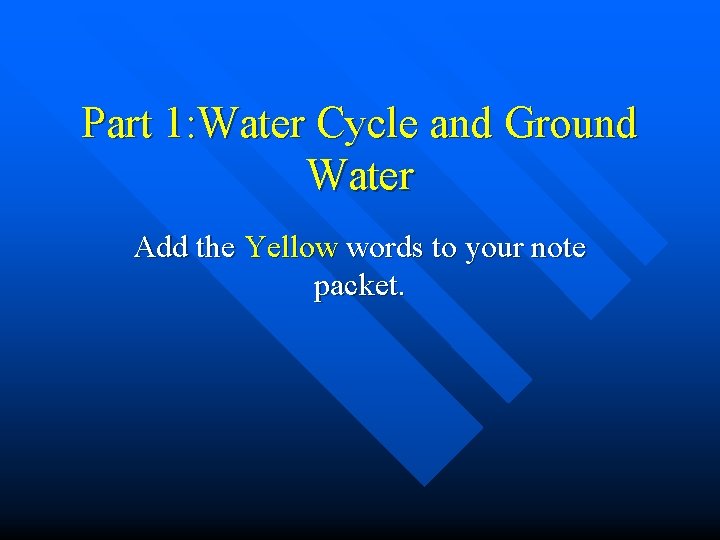 Part 1:Water Cycle and Ground Water

Add the Yellow words to your note packet.